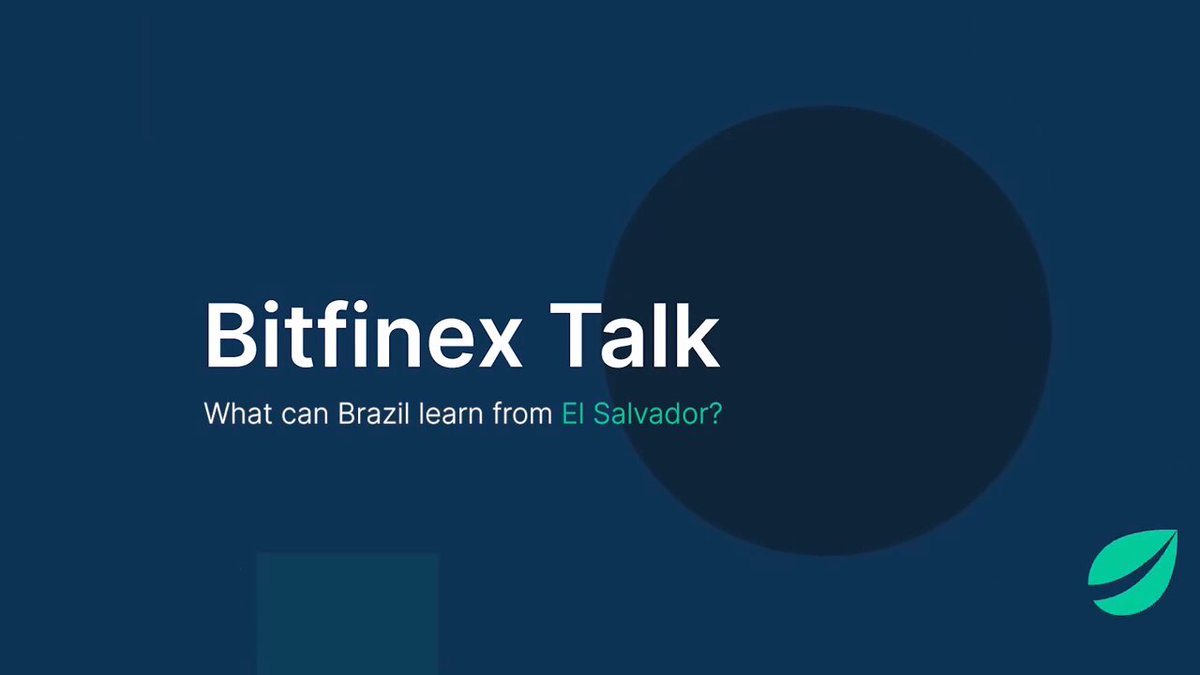 Bitfinex Talk

What can Brazil learn from El Salvador?